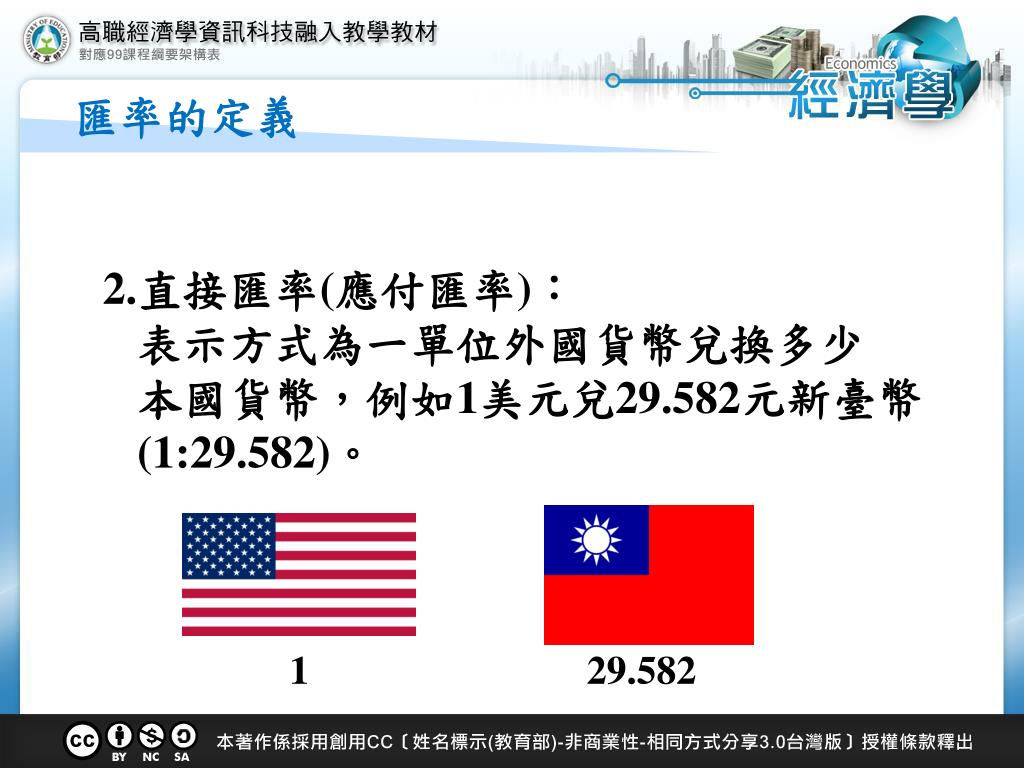 高職經濟學資訊科技融入教學教材
對應99課程綱要架構表

Economics
經濟學

匯率的定義

2.直接匯率(應付匯率)：
表示方式為一單位外國貨幣兌換多少本國貨幣，例如1美元兌29.582元新臺幣(1:29.582)。

1

29.582

BY NC SA

本著作係採用創用CC〔姓名標示(教育部)-非商業性-相同方式分享3.0台灣版〕授權條款釋出